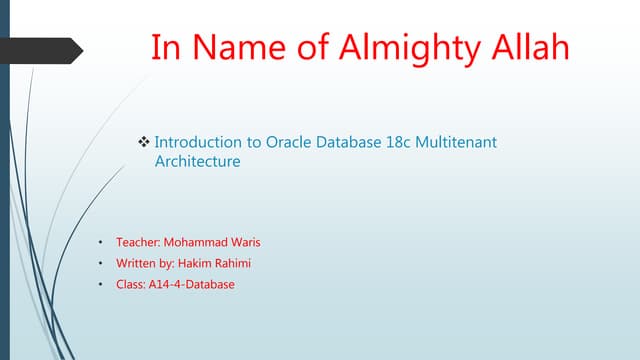 In Name of Almighty Allah

❖ Introduction to Oracle Database 18c Multitenant Architecture

• Teacher: Mohammad Waris
• Written by: Hakim Rahimi
• Class: A14-4-Database